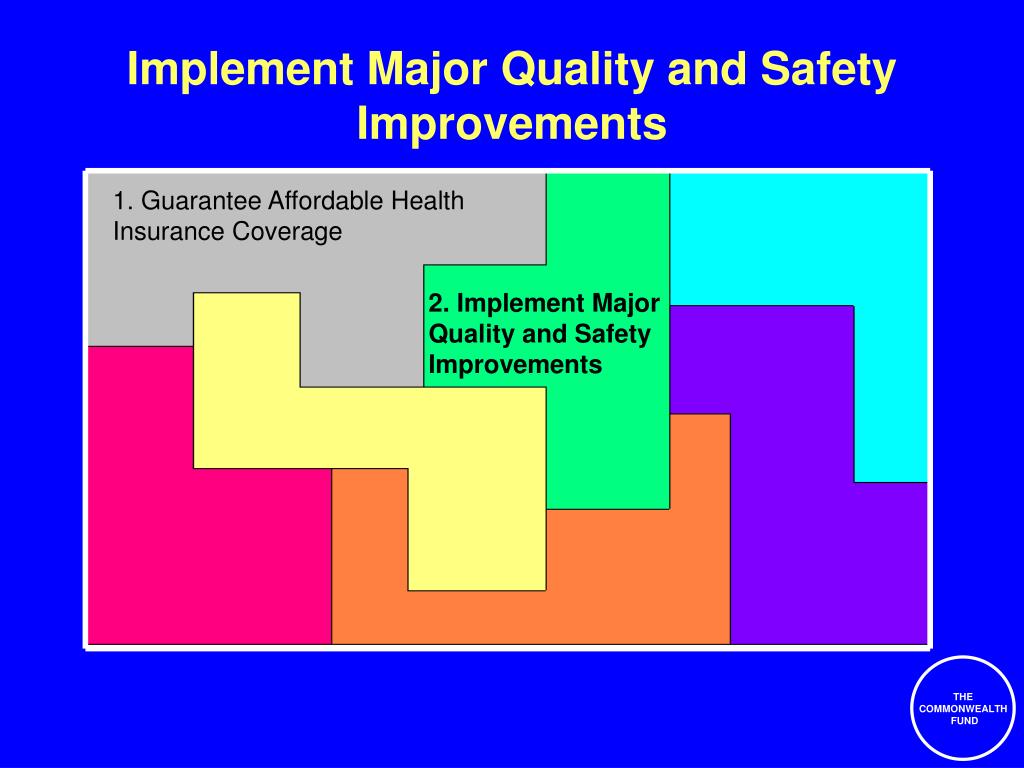 Implement Major Quality and Safety Improvements

1. Guarantee Affordable Health Insurance Coverage

2. Implement Major Quality and Safety Improvements

THE COMMONWEALTH FUND